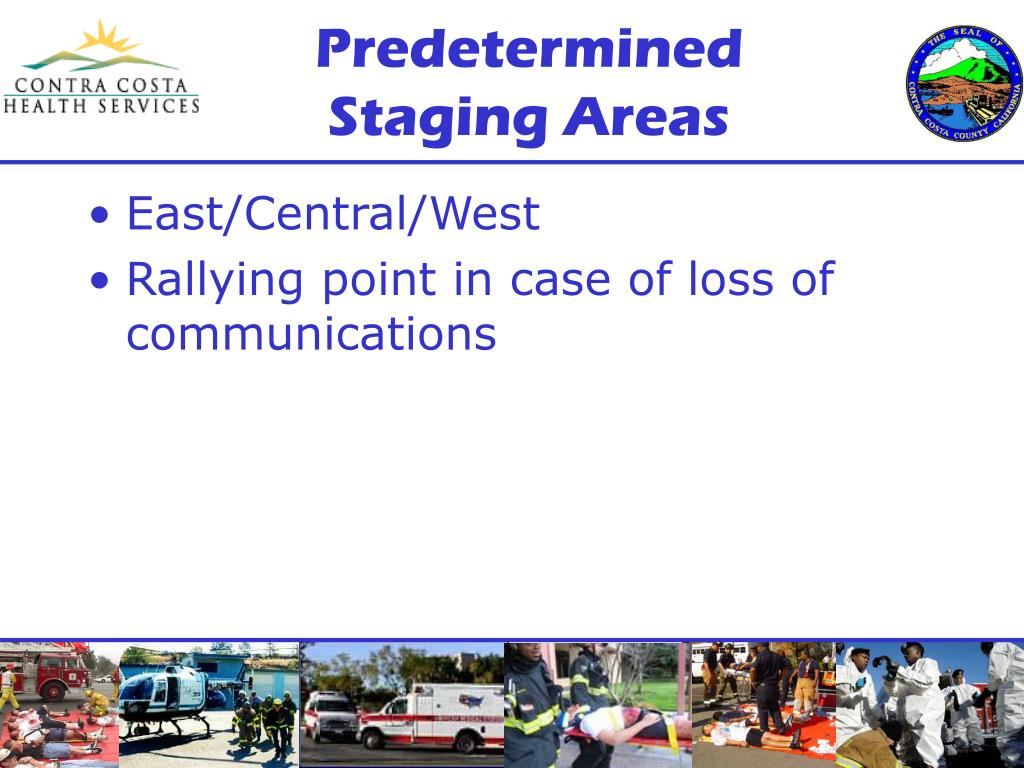 CONTRA COSTA
HEALTH SERVICES

Predetermined
Staging Areas

THE SEAL OF CONTRA COSTA COUNTY CALIFORNIA

• East/Central/West
• Rallying point in case of loss of communications